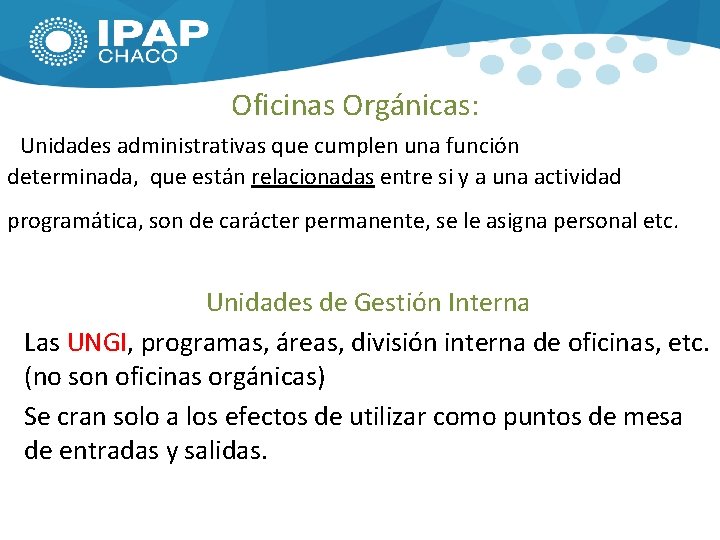 IPAP
CHACO

Oficinas Orgánicas:

Unidades administrativas que cumplen una función determinada, que están relacionadas entre si y a una actividad programática, son de carácter permanente, se le asigna personal etc.

Unidades de Gestión Interna

Las UNGI, programas, áreas, división interna de oficinas, etc. (no son oficinas orgánicas)

Se cran solo a los efectos de utilizar como puntos de mesa de entradas y salidas.